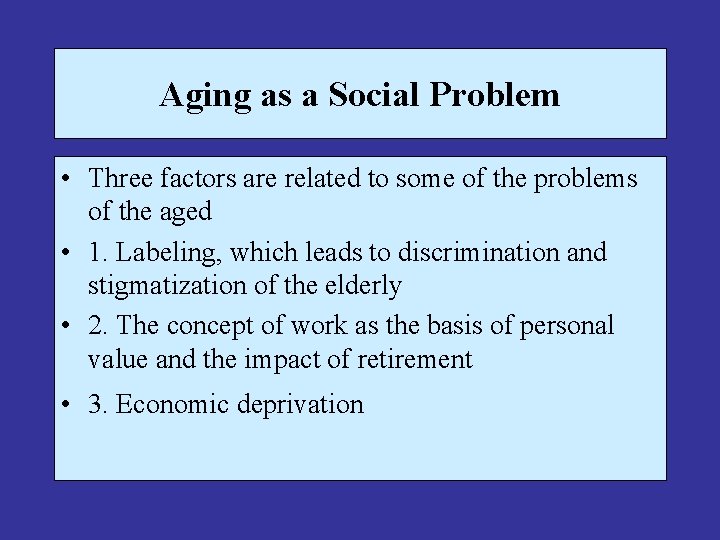 Aging as a Social Problem

• Three factors are related to some of the problems of the aged
• 1. Labeling, which leads to discrimination and stigmatization of the elderly
• 2. The concept of work as the basis of personal value and the impact of retirement
• 3. Economic deprivation